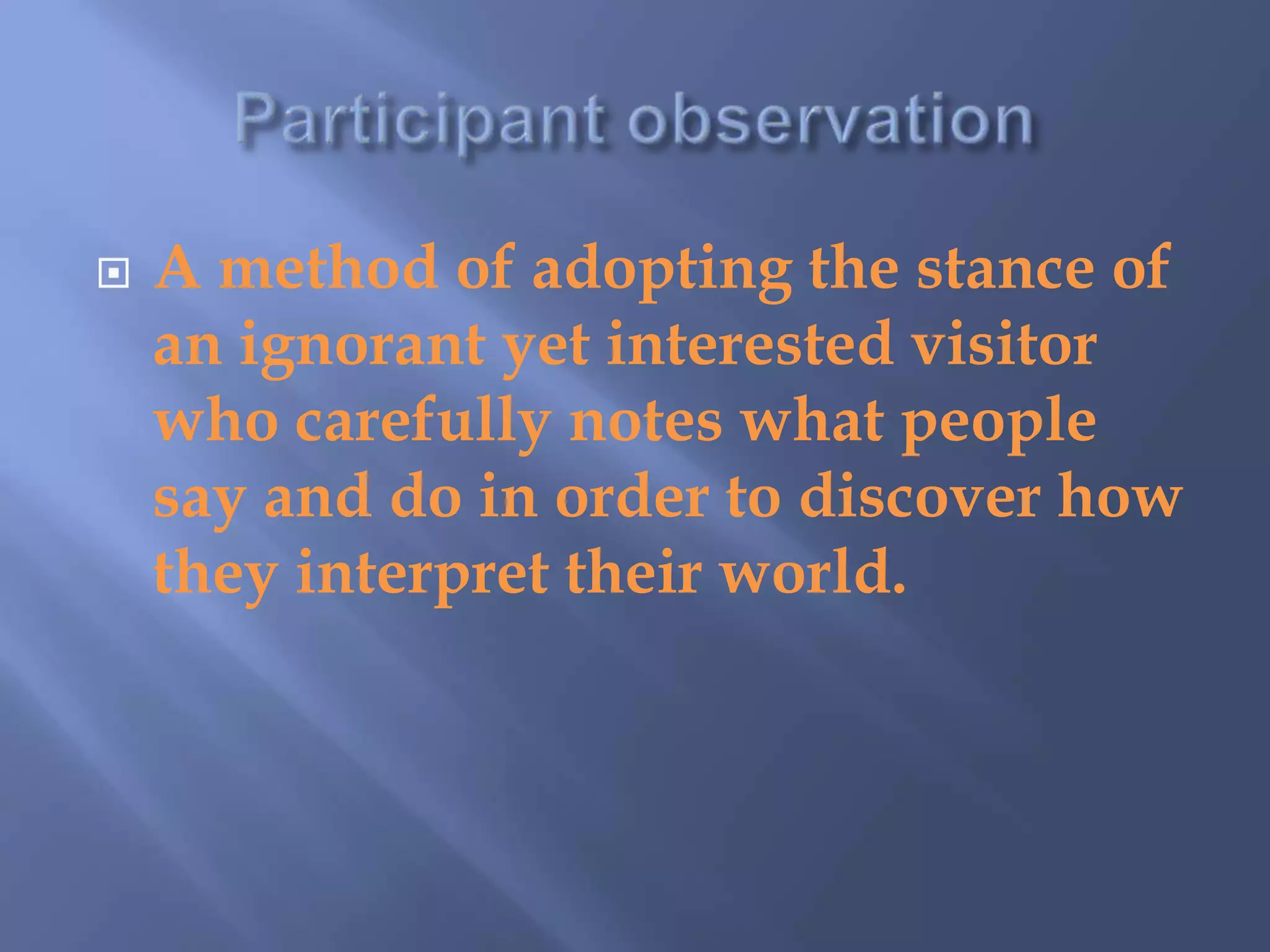 Participant observation

A method of adopting the stance of an ignorant yet interested visitor who carefully notes what people say and do in order to discover how they interpret their world.